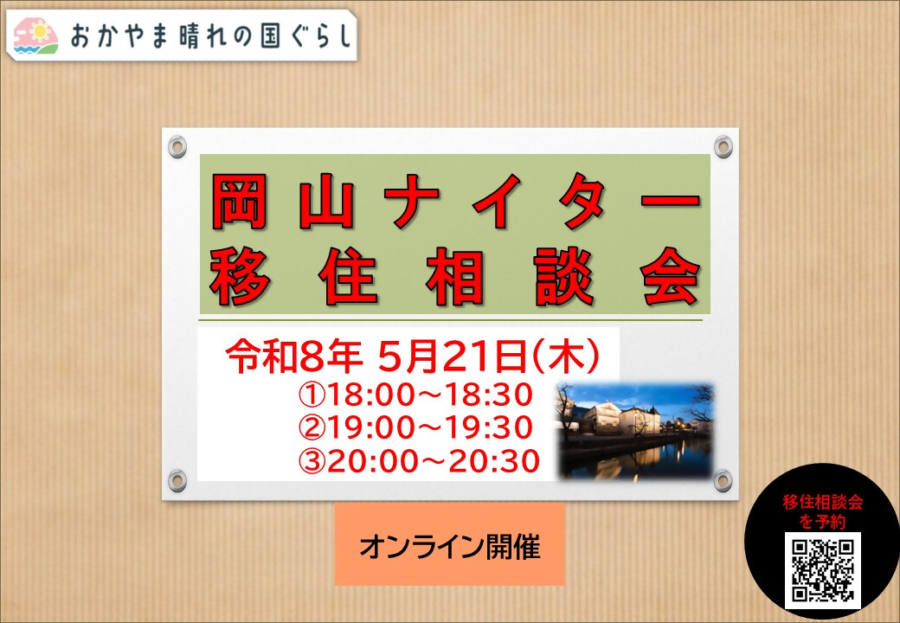 おかやま晴れの国ぐらし

岡山ナイター
移住相談会

令和8年 5月21日(木)
①18:00~18:30
②19:00~19:30
③20:00~20:30

オンライン開催

移住相談会
を予約